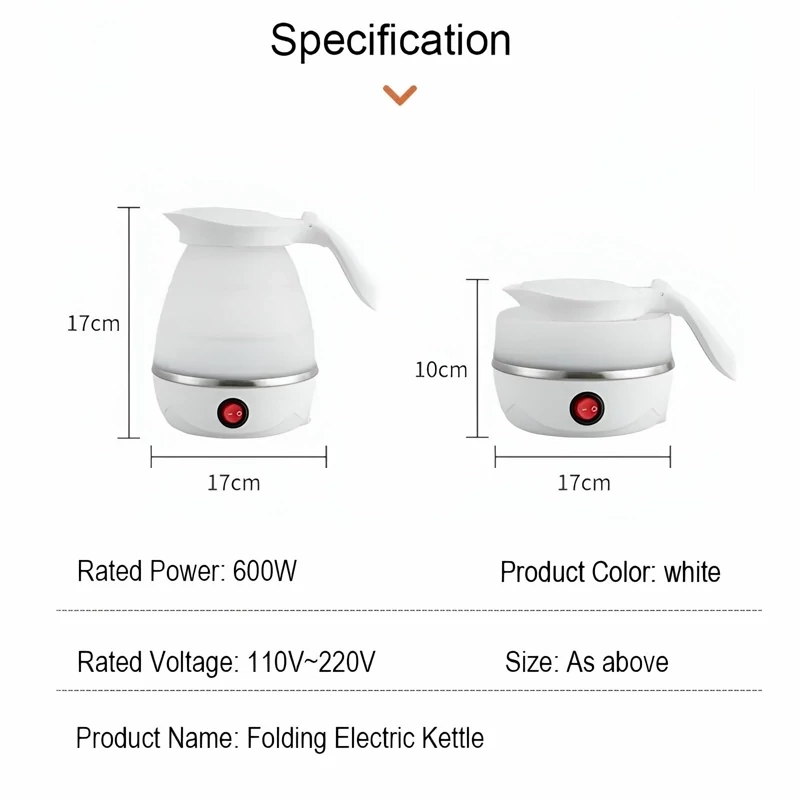 Specification

17cm

17cm

10cm

17cm

Rated Power: 600W

Product Color: white

Rated Voltage: 110V~220V

Size: As above

Product Name: Folding Electric Kettle